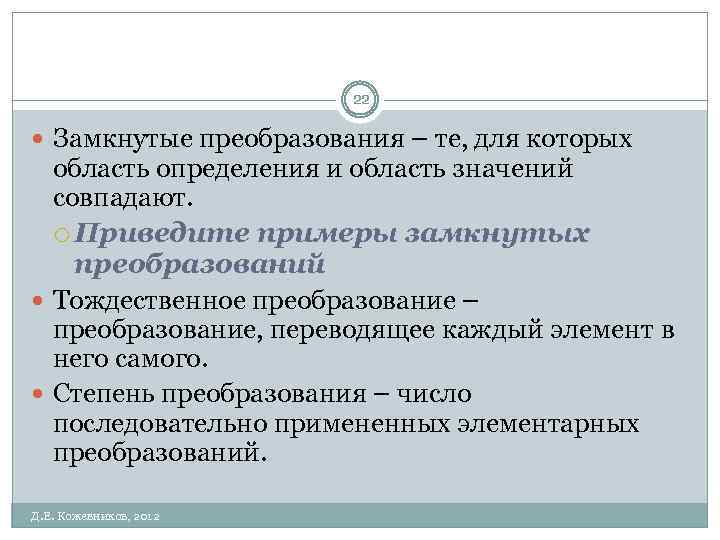 22

Замкнутые преобразования – те, для которых область определения и область значений совпадают.

Приведите примеры замкнутых преобразований

Тождественное преобразование – преобразование, переводящее каждый элемент в него самого.

Степень преобразования – число последовательно примененных элементарных преобразований.

Д.Е. Кожевников, 2012